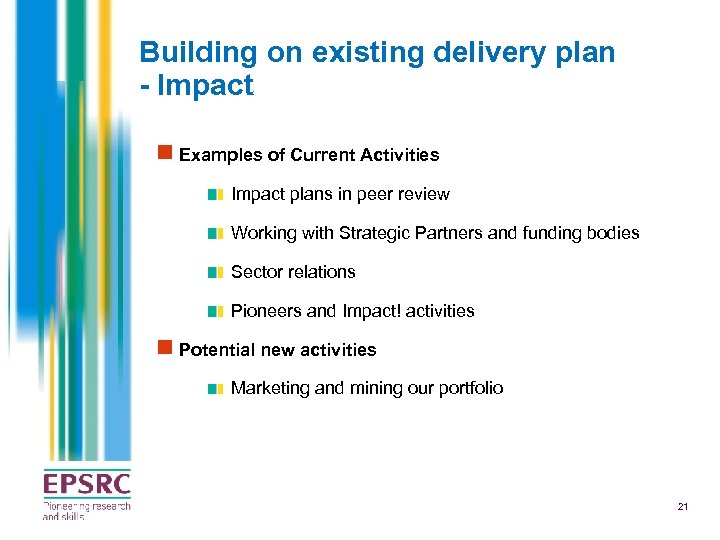 Building on existing delivery plan - Impact

Examples of Current Activities

Impact plans in peer review

Working with Strategic Partners and funding bodies

Sector relations

Pioneers and Impact! activities

Potential new activities

Marketing and mining our portfolio

EPSRC
Pioneering research and skills

21